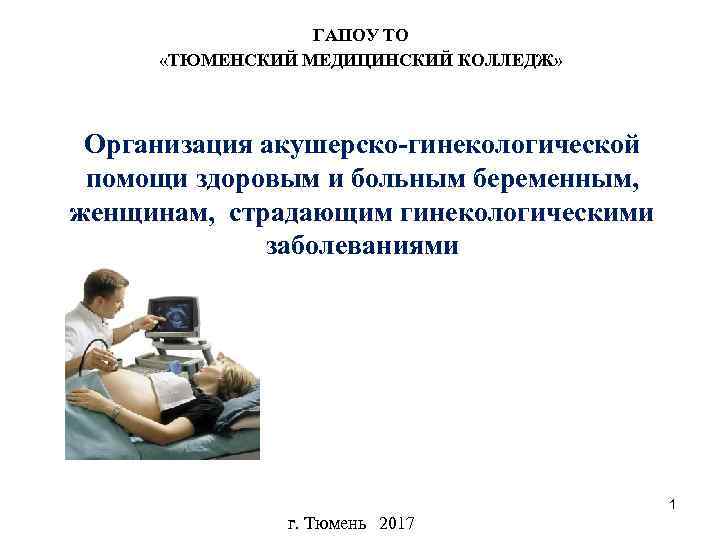 ГАПОУ ТО
«ТЮМЕНСКИЙ МЕДИЦИНСКИЙ КОЛЛЕДЖ»

Организация акушерско-гинекологической помощи здоровым и больным беременным, женщинам, страдающим гинекологическими заболеваниями

1

г. Тюмень 2017